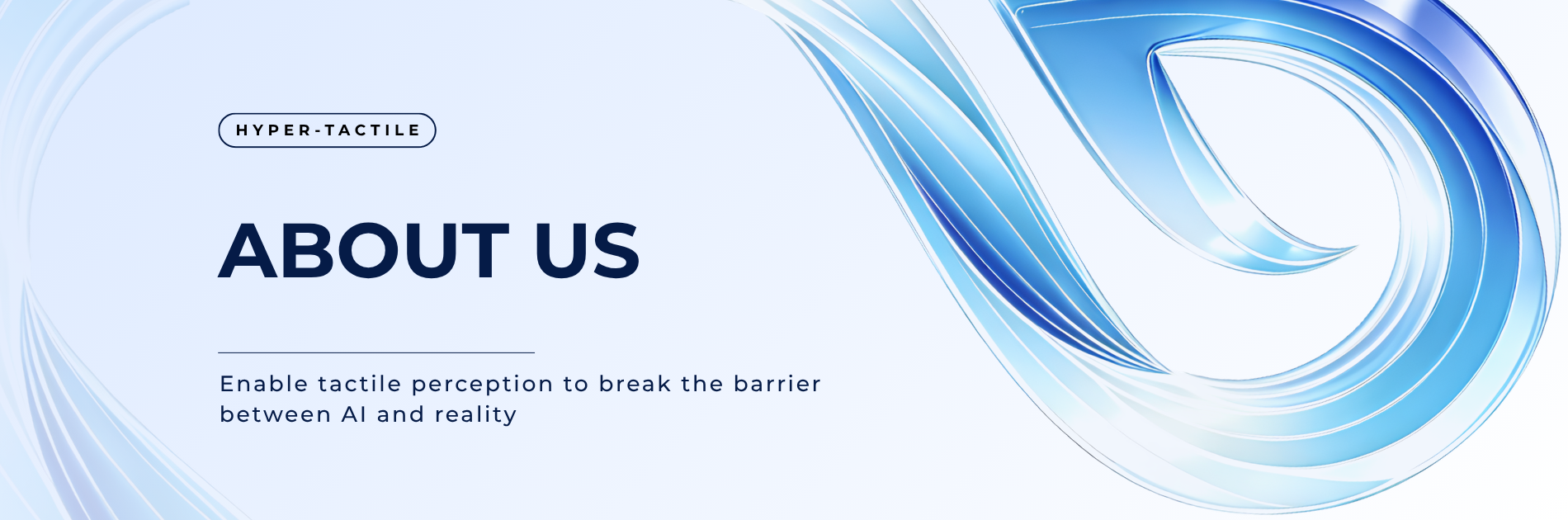 HYPER-TACTILE

ABOUT US

Enable tactile perception to break the barrier between AI and reality